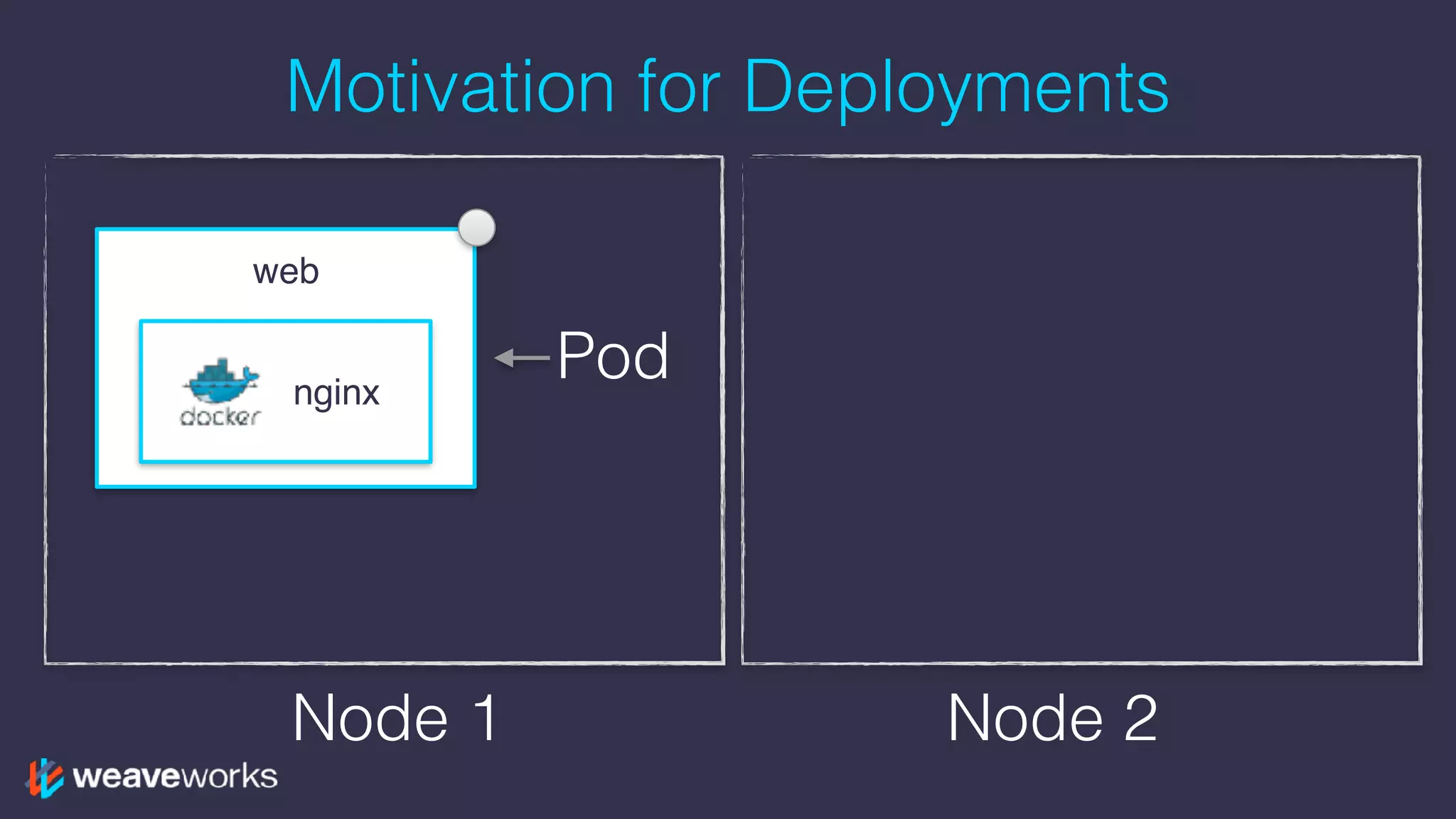 Motivation for Deployments

web

docker

nginx

Pod

Node 1

Node 2

weaveworks